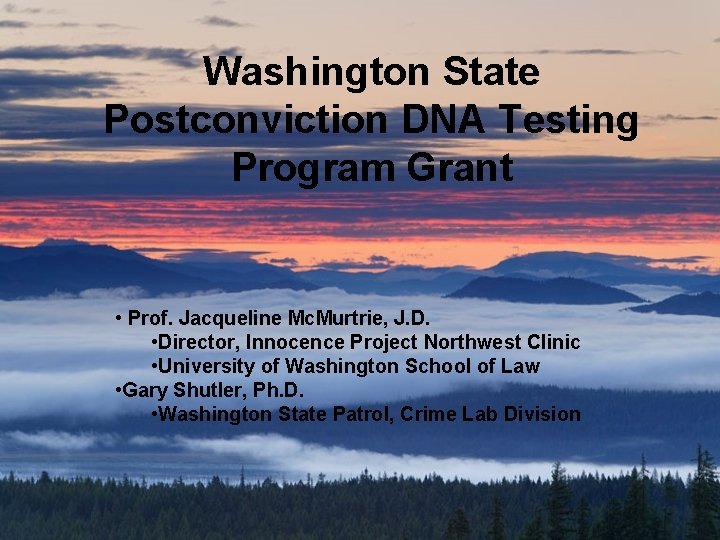 Washington State Postconviction DNA Testing Program Grant

• Prof. Jacqueline McMurtrie, J.D.
•Director, Innocence Project Northwest Clinic
•University of Washington School of Law
•Gary Shutler, Ph.D.
•Washington State Patrol, Crime Lab Division